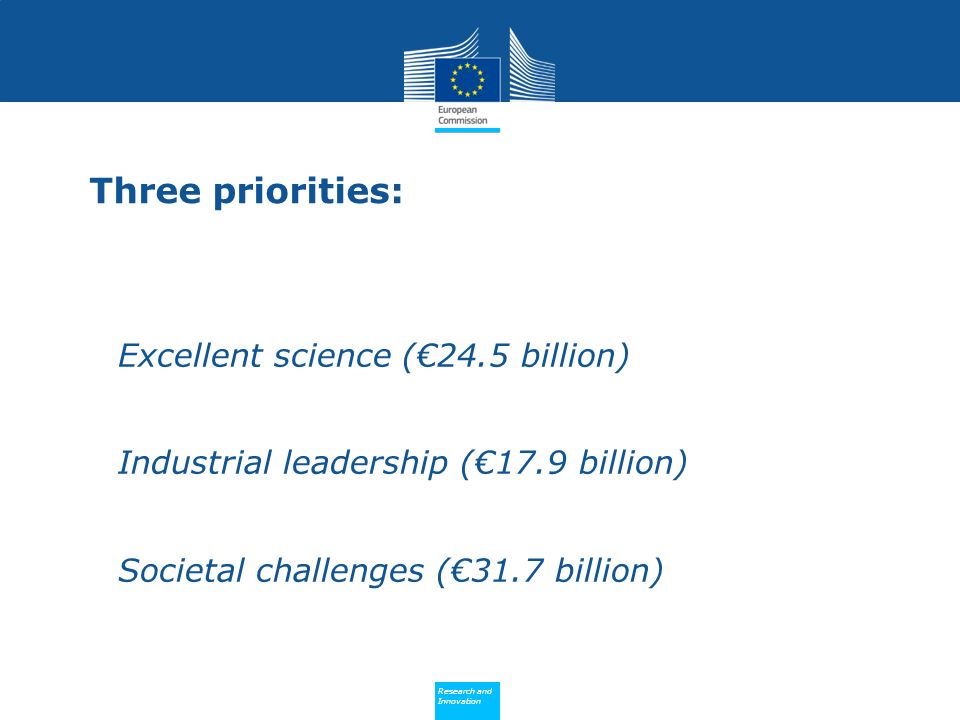 European Commission

Three priorities:

Excellent science (€24.5 billion)

Industrial leadership (€17.9 billion)

Societal challenges (€31.7 billion)

Research and Innovation